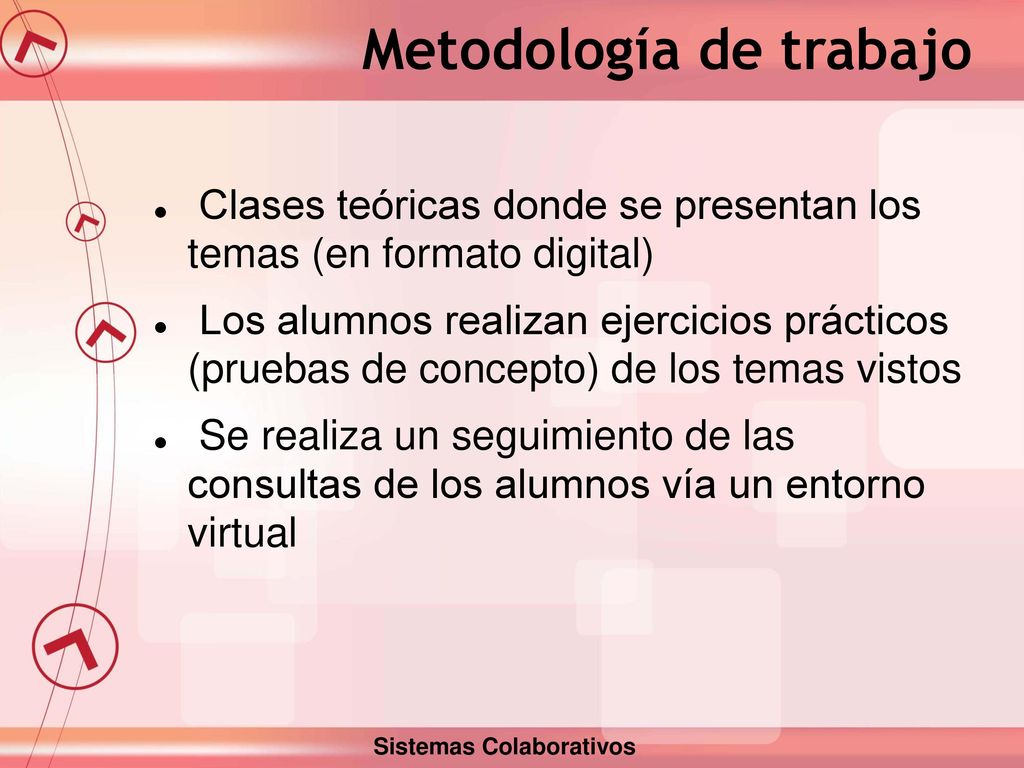 Metodología de trabajo

- Clases teóricas donde se presentan los temas (en formato digital)
- Los alumnos realizan ejercicios prácticos (pruebas de concepto) de los temas vistos
- Se realiza un seguimiento de las consultas de los alumnos vía un entorno virtual

Sistemas Colaborativos